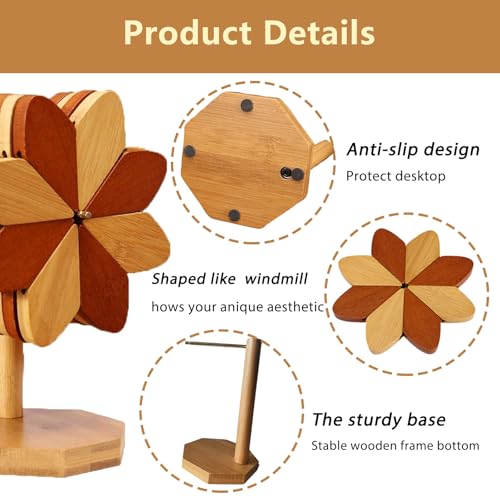 Product Details

Anti-slip design
Protect desktop

Shaped like windmill
hows your anique aesthetic

The sturdy base
Stable wooden frame bottom